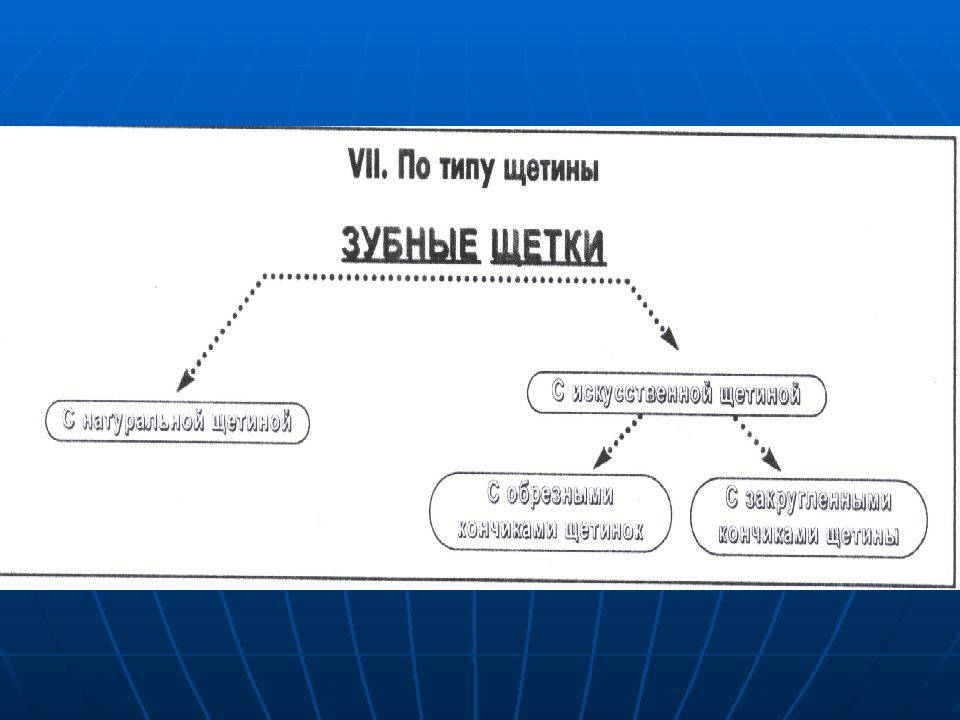 VII. По типу щетины

ЗУБНЫЕ ЩЕТКИ

С натуральной щетиной

С искусственной щетиной

С обрезными кончиками щетинок

С закругленными кончиками щетины